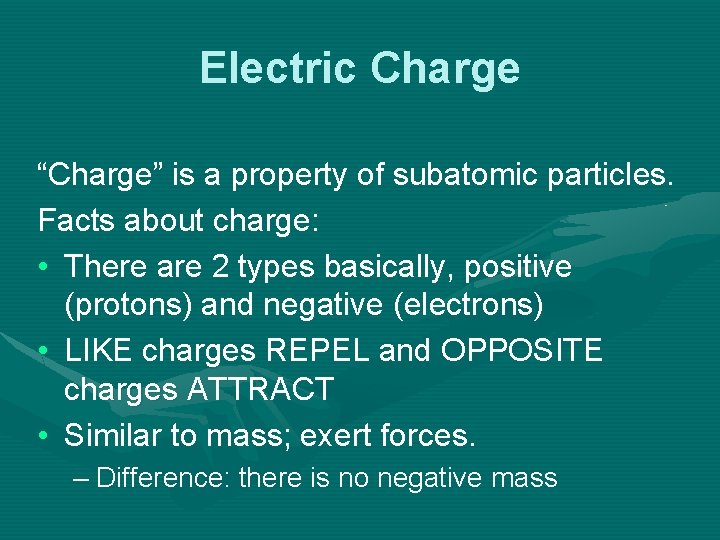 Electric Charge

“Charge” is a property of subatomic particles.

Facts about charge:

• There are 2 types basically, positive (protons) and negative (electrons)
• LIKE charges REPEL and OPPOSITE charges ATTRACT
• Similar to mass; exert forces.
  – Difference: there is no negative mass